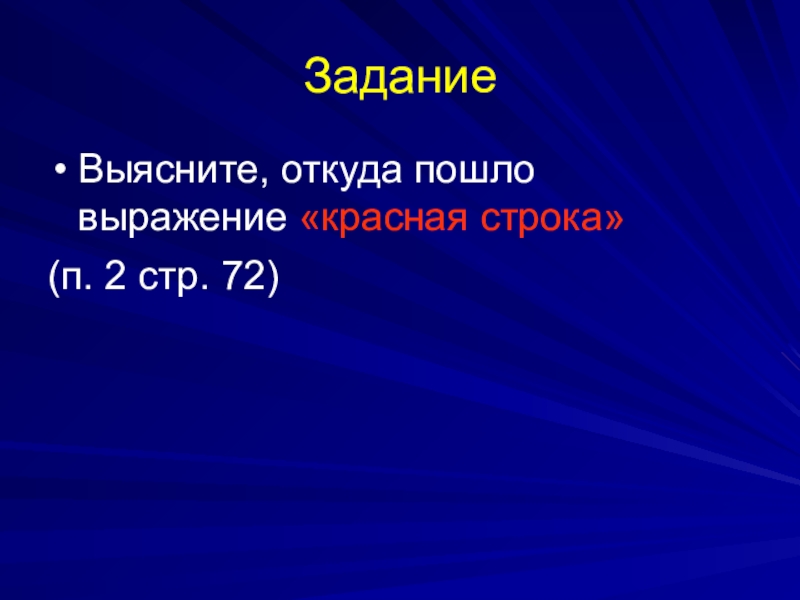 Задание

• Выясните, откуда пошло выражение «красная строка»

(п. 2 стр. 72)